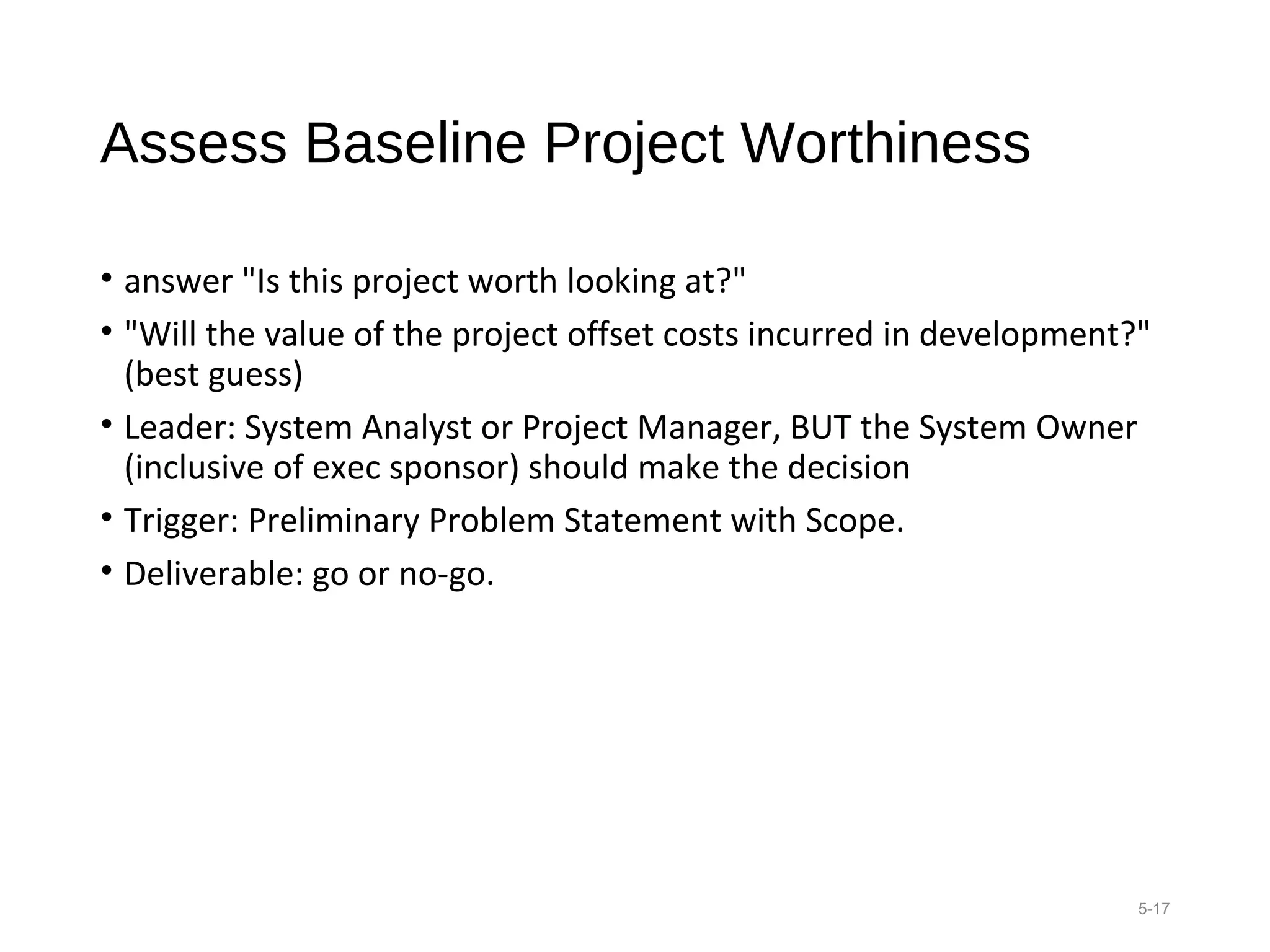 Assess Baseline Project Worthiness

• answer "Is this project worth looking at?"
• "Will the value of the project offset costs incurred in development?" (best guess)
• Leader: System Analyst or Project Manager, BUT the System Owner (inclusive of exec sponsor) should make the decision
• Trigger: Preliminary Problem Statement with Scope.
• Deliverable: go or no-go.

5-17